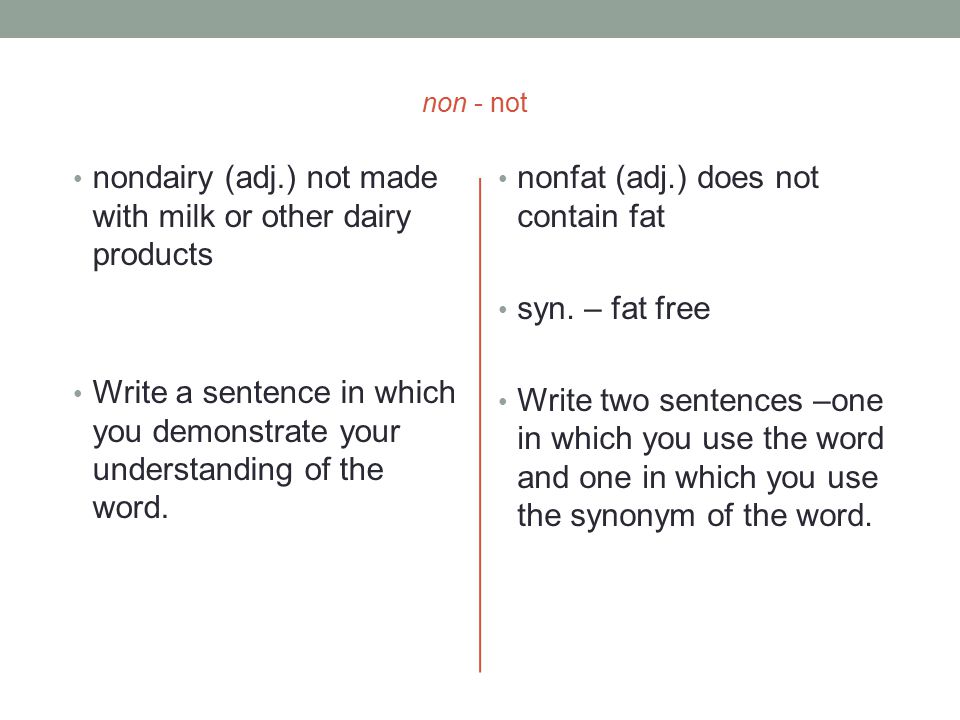 non - not

• nondairy (adj.) not made with milk or other dairy products

• Write a sentence in which you demonstrate your understanding of the word.

• nonfat (adj.) does not contain fat

• syn. – fat free

• Write two sentences –one in which you use the word and one in which you use the synonym of the word.